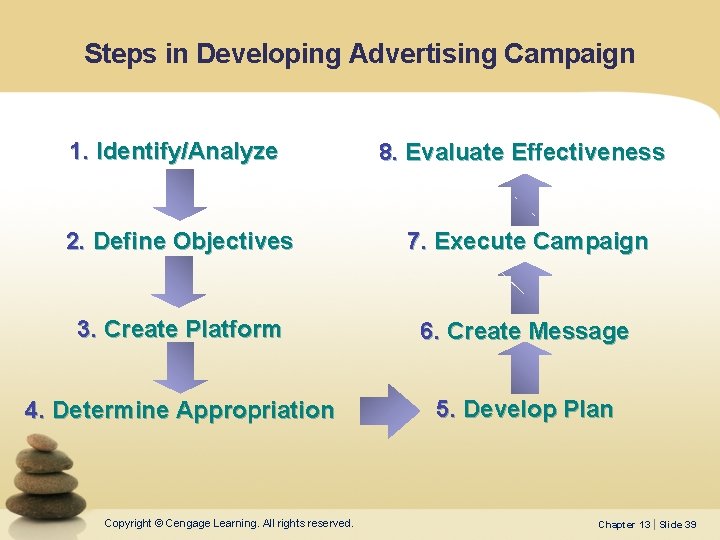 Steps in Developing Advertising Campaign

1. Identify/Analyze

2. Define Objectives

3. Create Platform

4. Determine Appropriation

5. Develop Plan

6. Create Message

7. Execute Campaign

8. Evaluate Effectiveness

Copyright © Cengage Learning. All rights reserved.

Chapter 13 | Slide 39